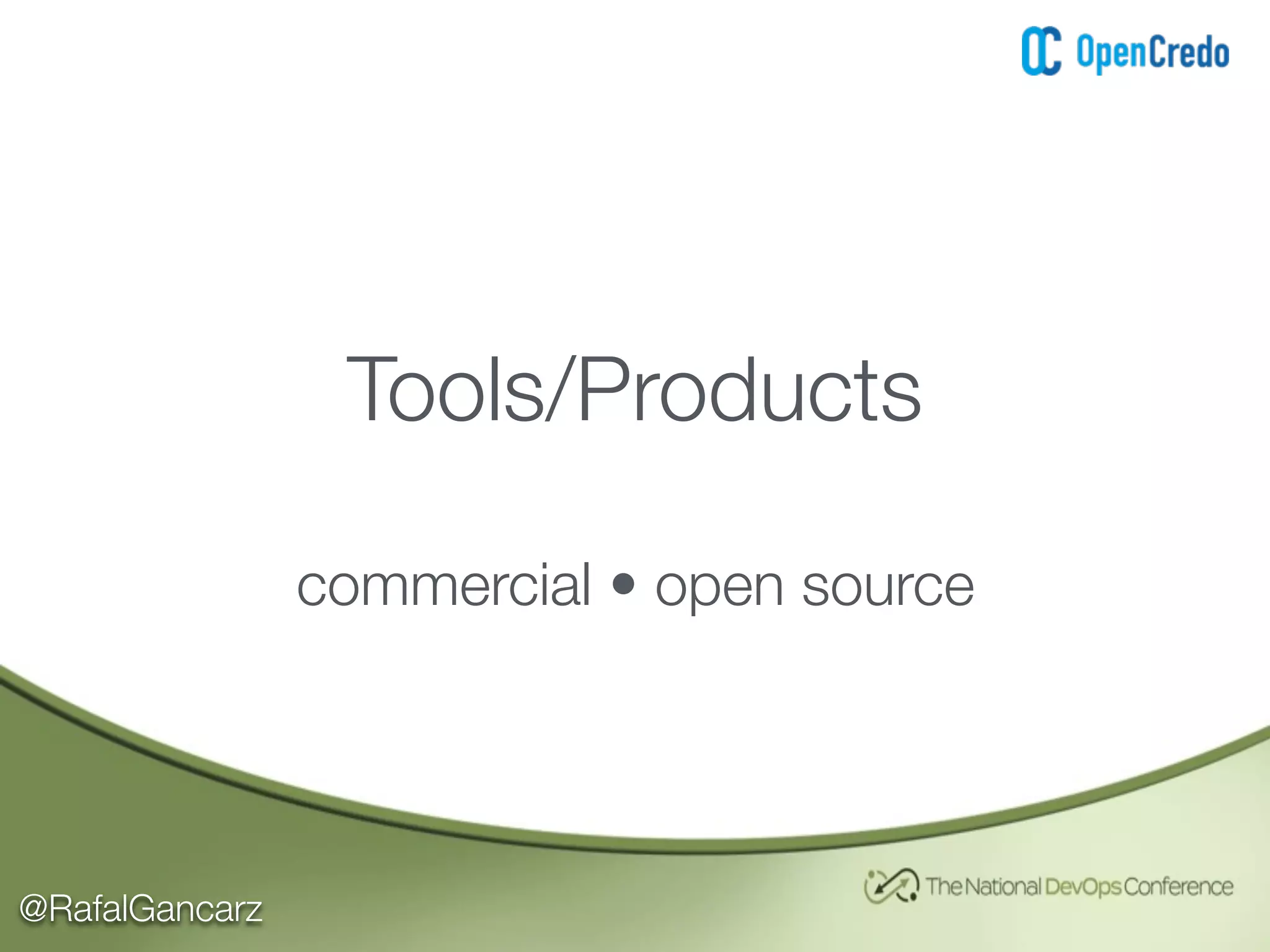 OpenCredo

Tools/Products

commercial • open source

@RafalGancarz

The National DevOps Conference